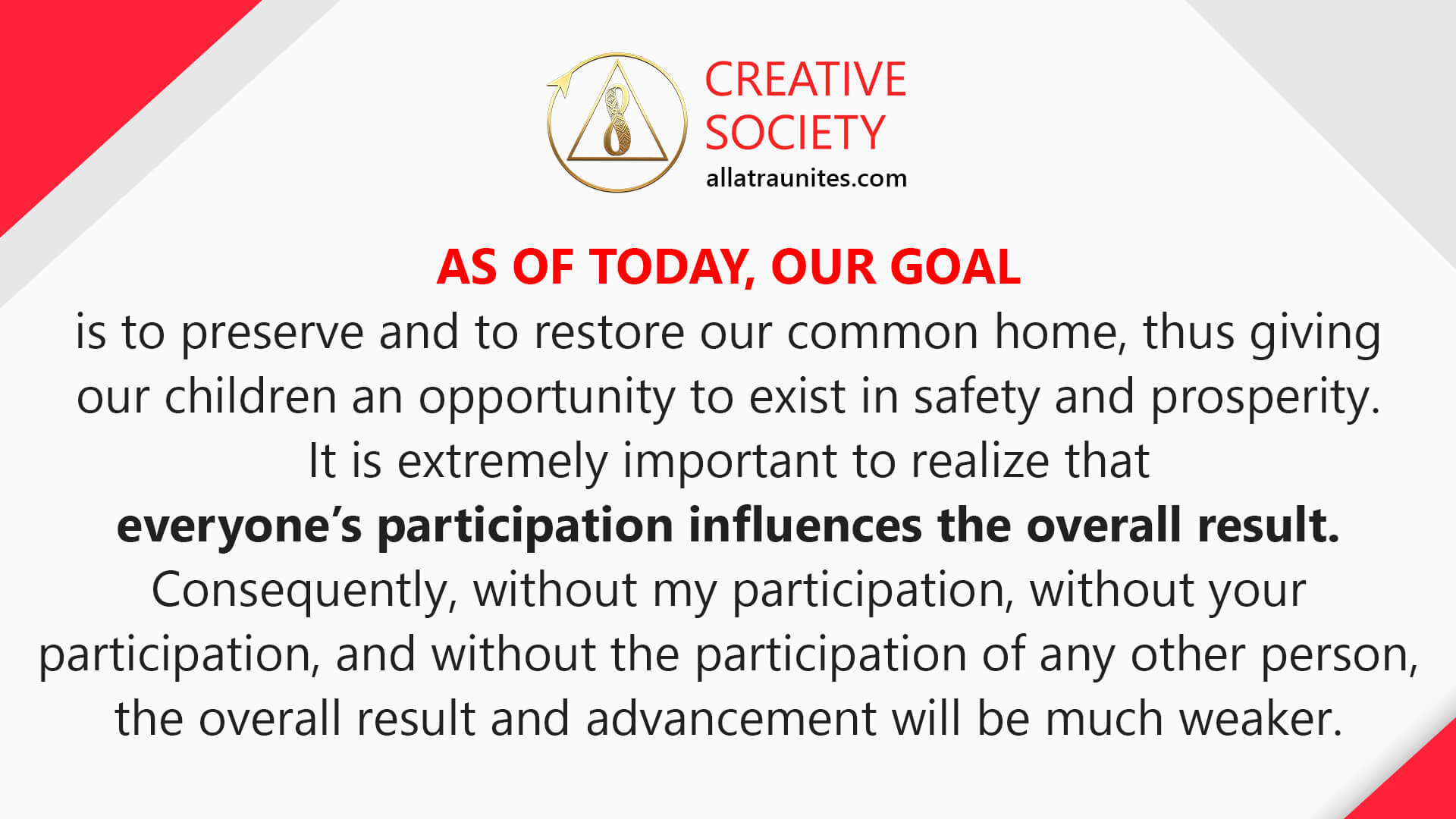 CREATIVE SOCIETY
allatraunites.com

AS OF TODAY, OUR GOAL
is to preserve and to restore our common home, thus giving our children an opportunity to exist in safety and prosperity.
It is extremely important to realize that
everyone's participation influences the overall result.
Consequently, without my participation, without your participation, and without the participation of any other person, the overall result and advancement will be much weaker.